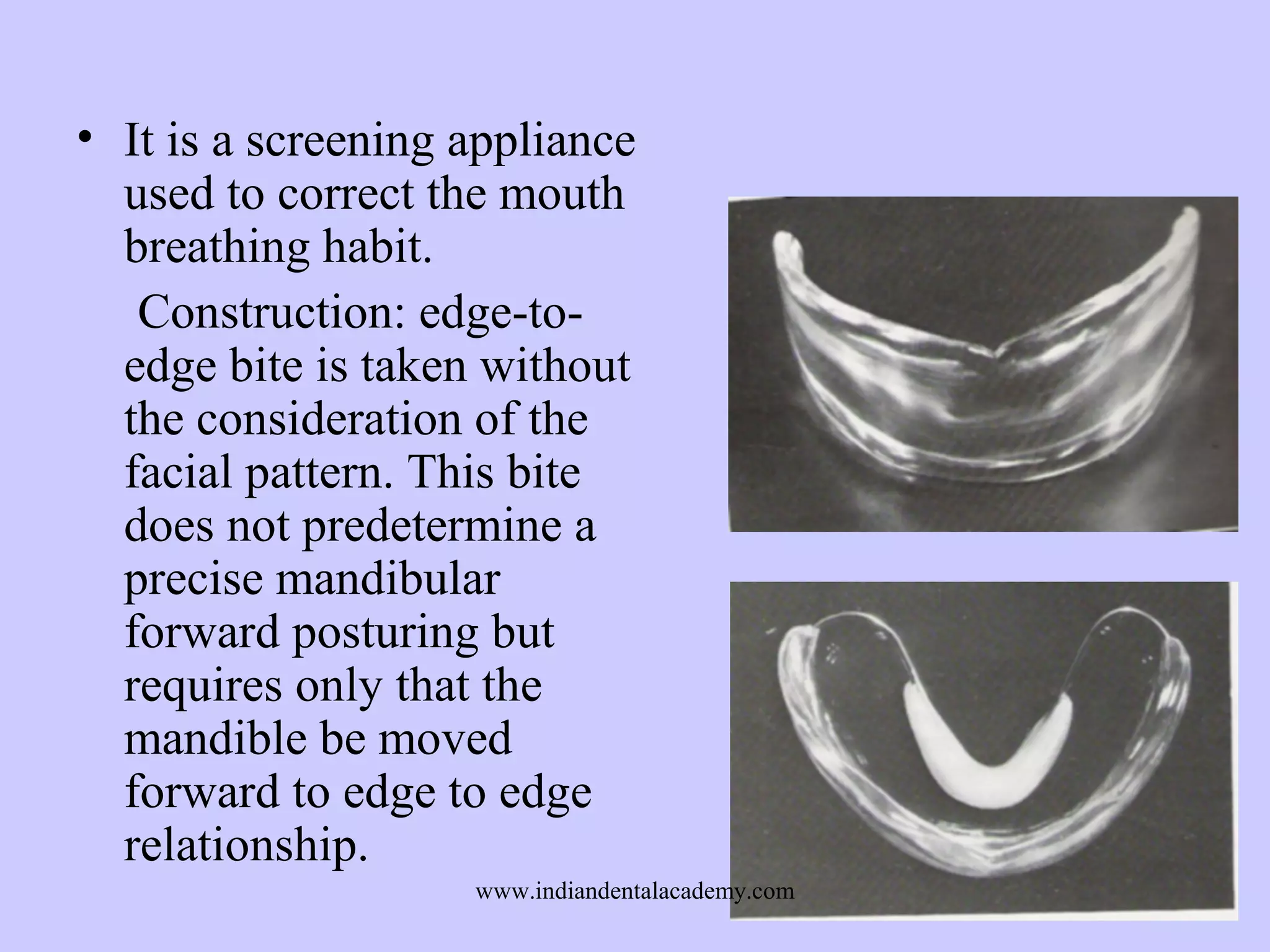 • It is a screening appliance used to correct the mouth breathing habit.

Construction: edge-to-edge bite is taken without the consideration of the facial pattern. This bite does not predetermine a precise mandibular forward posturing but requires only that the mandible be moved forward to edge to edge relationship.

www.indiandentalacademy.com